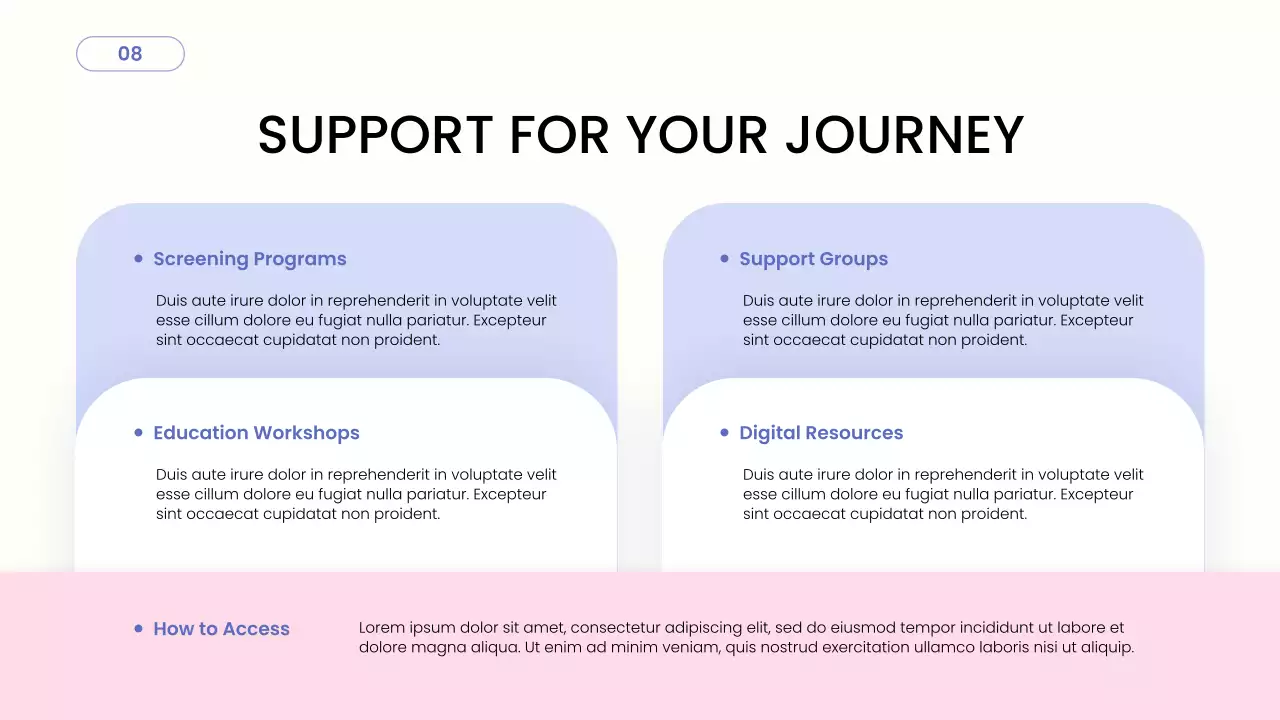 08

SUPPORT FOR YOUR JOURNEY

• Screening Programs

Duis aute irure dolor in reprehenderit in voluptate velit esse cillum dolore eu fugiat nulla pariatur. Excepteur sint occaecat cupidatat non proident.

• Education Workshops

Duis aute irure dolor in reprehenderit in voluptate velit esse cillum dolore eu fugiat nulla pariatur. Excepteur sint occaecat cupidatat non proident.

• Support Groups

Duis aute irure dolor in reprehenderit in voluptate velit esse cillum dolore eu fugiat nulla pariatur. Excepteur sint occaecat cupidatat non proident.

• Digital Resources

Duis aute irure dolor in reprehenderit in voluptate velit esse cillum dolore eu fugiat nulla pariatur. Excepteur sint occaecat cupidatat non proident.

• How to Access

Lorem ipsum dolor sit amet, consectetur adipiscing elit, sed do eiusmod tempor incididunt ut labore et dolore magna aliqua. Ut enim ad minim veniam, quis nostrud exercitation ullamco laboris nisi ut aliquip.